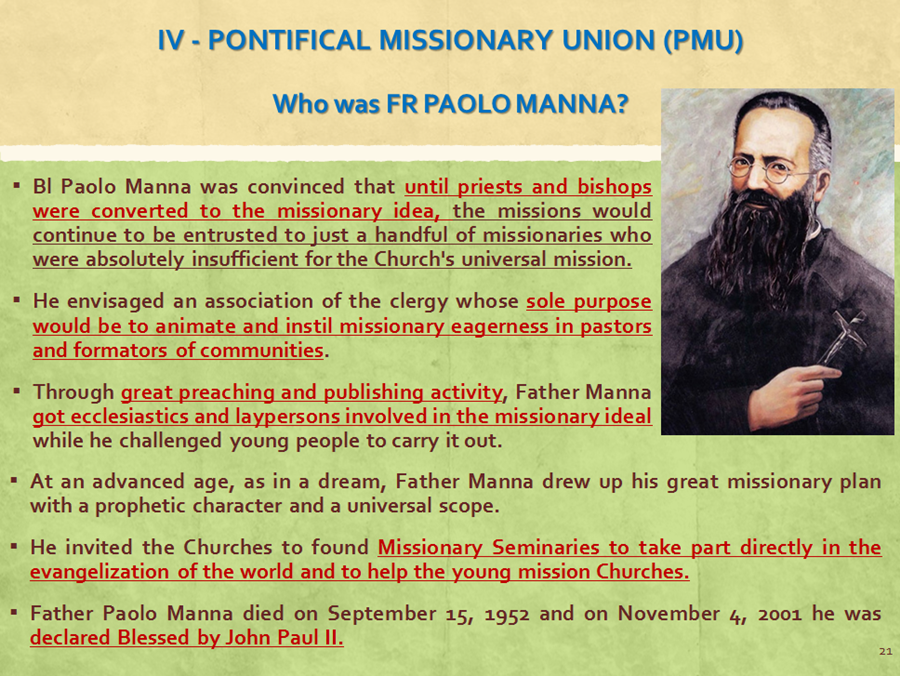 IV - PONTIFICAL MISSIONARY UNION (PMU)

Who was FR PAOLO MANNA?

▪ Bl Paolo Manna was convinced that until priests and bishops were converted to the missionary idea, the missions would continue to be entrusted to just a handful of missionaries who were absolutely insufficient for the Church's universal mission.

▪ He envisaged an association of the clergy whose sole purpose would be to animate and instil missionary eagerness in pastors and formators of communities.

▪ Through great preaching and publishing activity, Father Manna got ecclesiastics and laypersons involved in the missionary ideal while he challenged young people to carry it out.

▪ At an advanced age, as in a dream, Father Manna drew up his great missionary plan with a prophetic character and a universal scope.

▪ He invited the Churches to found Missionary Seminaries to take part directly in the evangelization of the world and to help the young mission Churches.

▪ Father Paolo Manna died on September 15, 1952 and on November 4, 2001 he was declared Blessed by John Paul II.

21